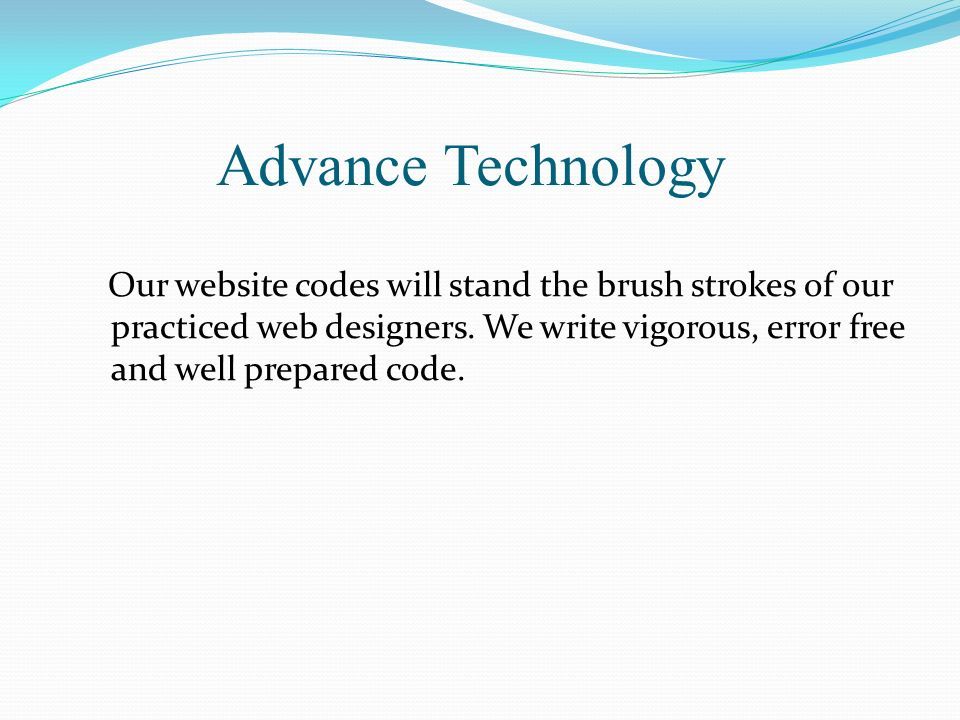 Advance Technology

Our website codes will stand the brush strokes of our practiced web designers. We write vigorous, error free and well prepared code.